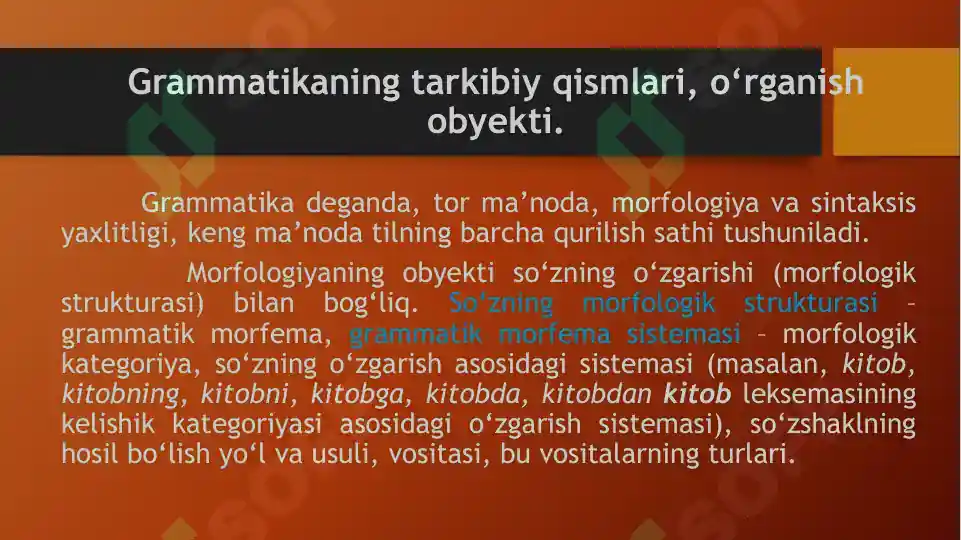 Grammatikaning tarkibiy qismlari, o‘rganish obyekti.

Grammatika deganda, tor ma’noda, morfologiya va sintaksis yaxlitligi, keng ma’noda tilning barcha qurilish sathi tushuniladi.

Morfologiyaning obyekti so‘zning o‘zgarishi (morfologik strukturasi) bilan bog‘liq. So‘zning morfologik strukturasi – grammatik morfema, grammatik morfema sistemasi – morfologik kategoriya, so‘zning o‘zgarish asosidagi sistemasi (masalan, kitob, kitobning, kitobni, kitobga, kitobda, kitobdan kitob leksemasining kelishik kategoriyasi asosidagi o‘zgarish sistemasi), so‘zshaklning hosil bo‘lish yo‘l va usuli, vositasi, bu vositalarning turlari.